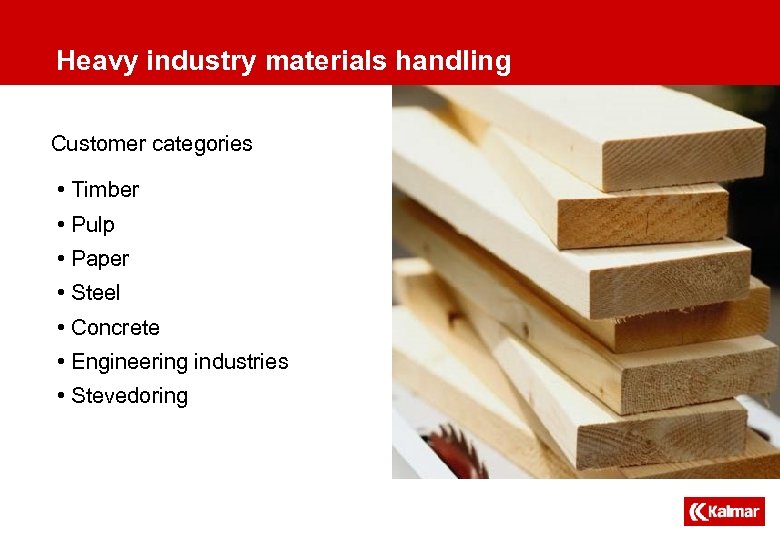 Heavy industry materials handling

Customer categories

• Timber
• Pulp
• Paper
• Steel
• Concrete
• Engineering industries
• Stevedoring

Kalmar